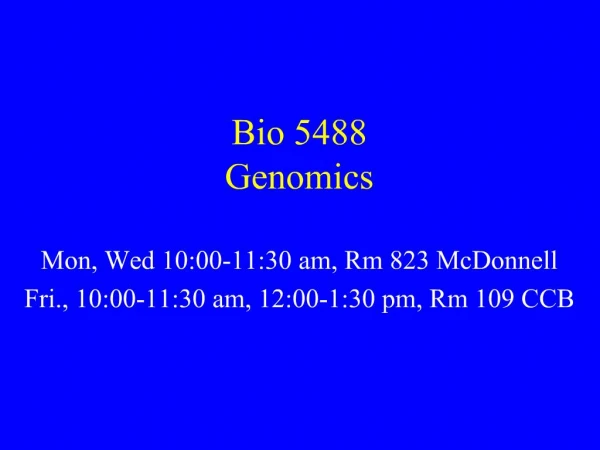 Bio 5488
Genomics

Mon, Wed 10:00-11:30 am, Rm 823 McDonnell
Fri., 10:00-11:30 am, 12:00-1:30 pm, Rm 109 CCB